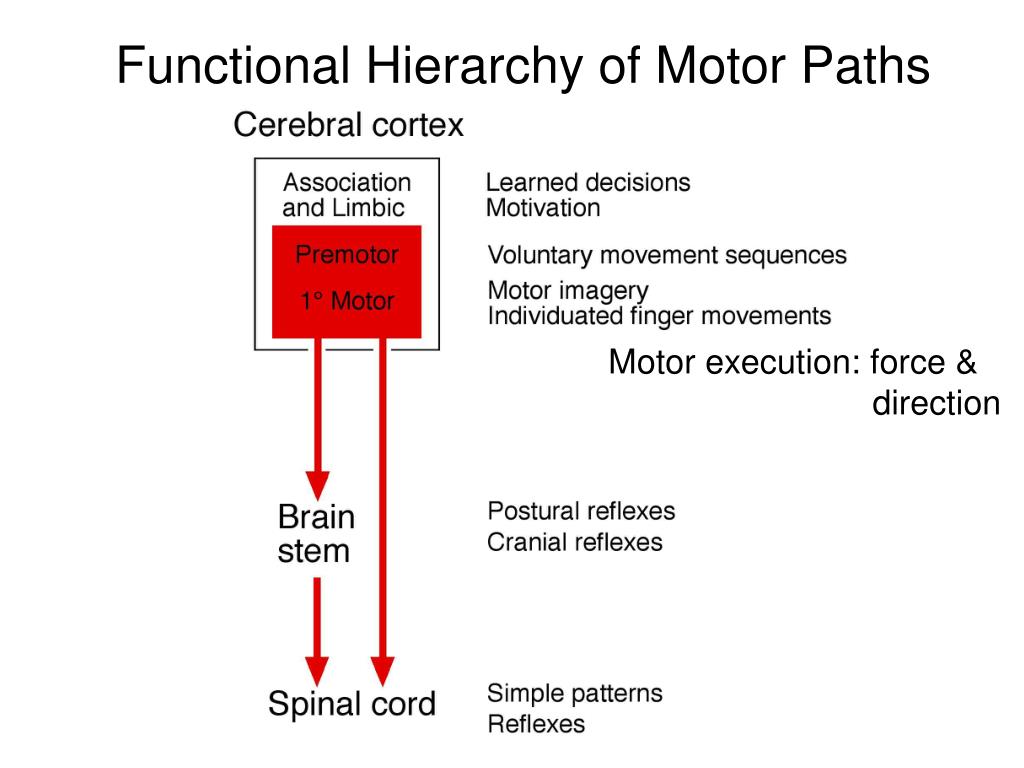 Functional Hierarchy of Motor Paths

Cerebral cortex

Association and Limbic

Learned decisions
Motivation

Premotor

Voluntary movement sequences

1° Motor

Motor imagery
Individuated finger movements

Motor execution: force & direction

Brain stem

Postural reflexes
Cranial reflexes

Spinal cord

Simple patterns
Reflexes